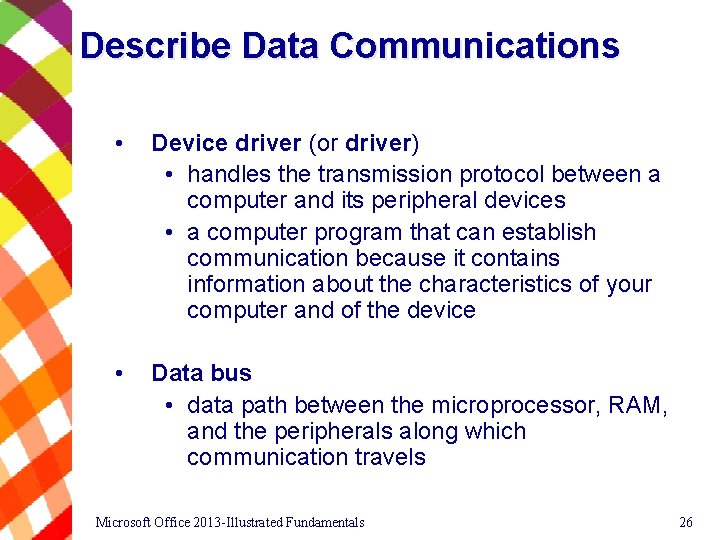 Describe Data Communications

• Device driver (or driver)
  • handles the transmission protocol between a computer and its peripheral devices
  • a computer program that can establish communication because it contains information about the characteristics of your computer and of the device

• Data bus
  • data path between the microprocessor, RAM, and the peripherals along which communication travels

Microsoft Office 2013-Illustrated Fundamentals

26